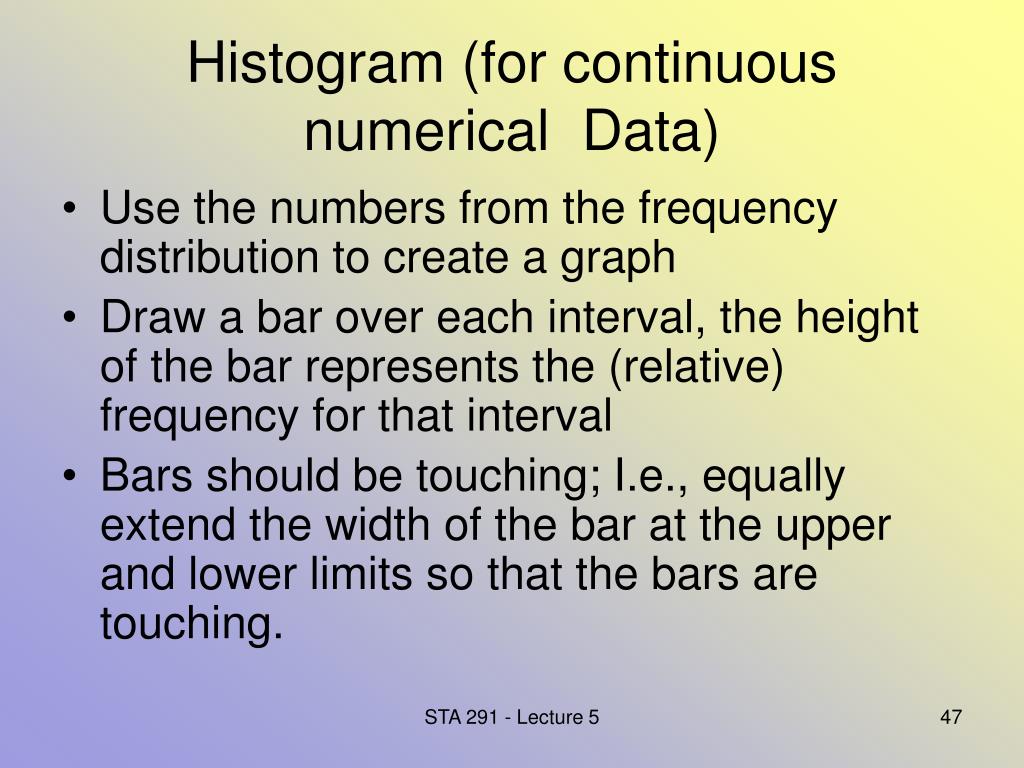 Histogram (for continuous numerical Data)

• Use the numbers from the frequency distribution to create a graph
• Draw a bar over each interval, the height of the bar represents the (relative) frequency for that interval
• Bars should be touching; I.e., equally extend the width of the bar at the upper and lower limits so that the bars are touching.

STA 291 - Lecture 5

47